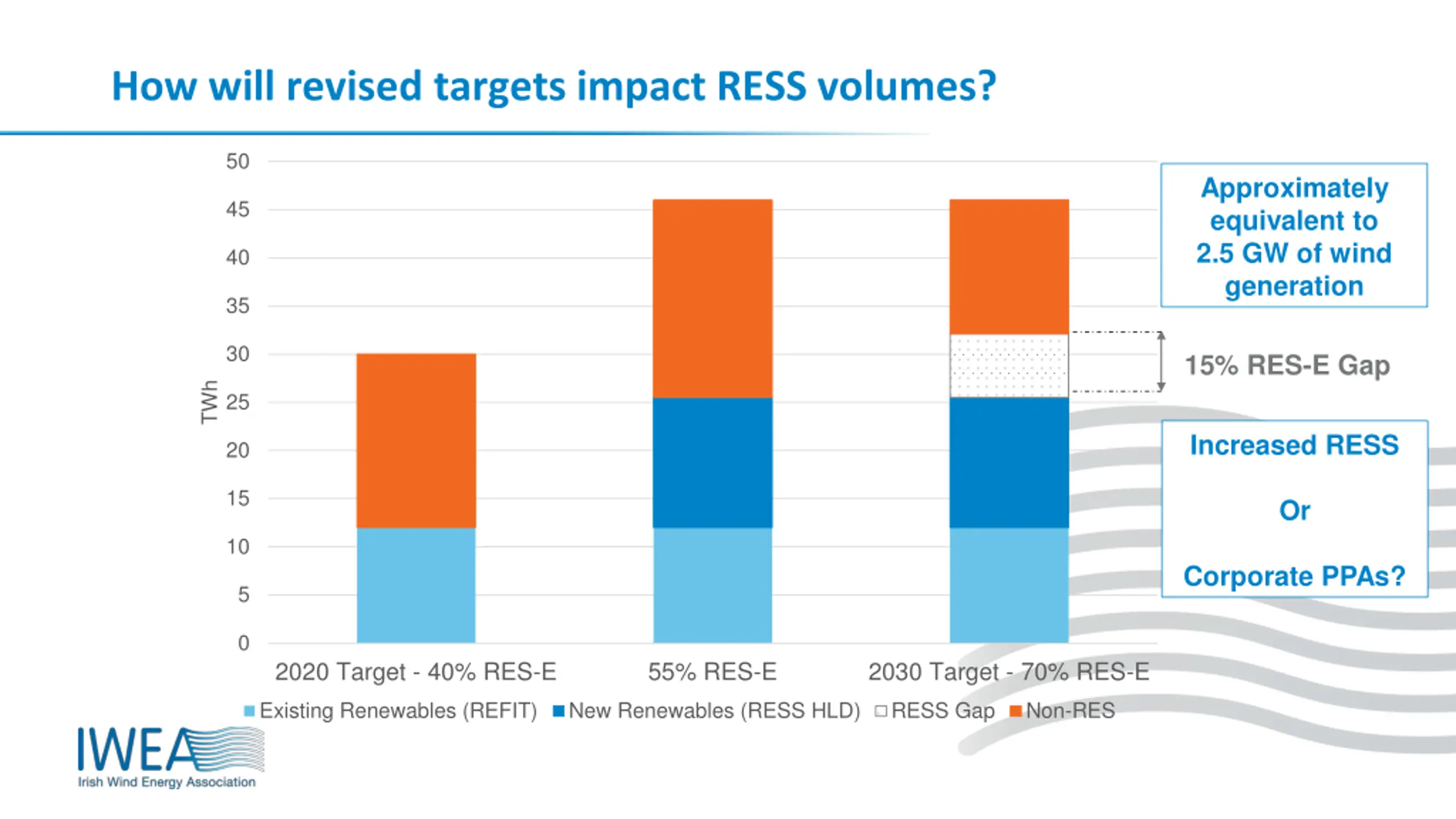 How will revised targets impact RESS volumes?

50
45
40
35
30
25
20
15
10
5
0

TWh

2020 Target - 40% RES-E
55% RES-E
2030 Target - 70% RES-E

Existing Renewables (REFIT) New Renewables (RESS HLD) RESS Gap Non-RES

Approximately equivalent to 2.5 GW of wind generation

15% RES-E Gap

Increased RESS

Or

Corporate PPAs?

IWEA
Irish Wind Energy Association